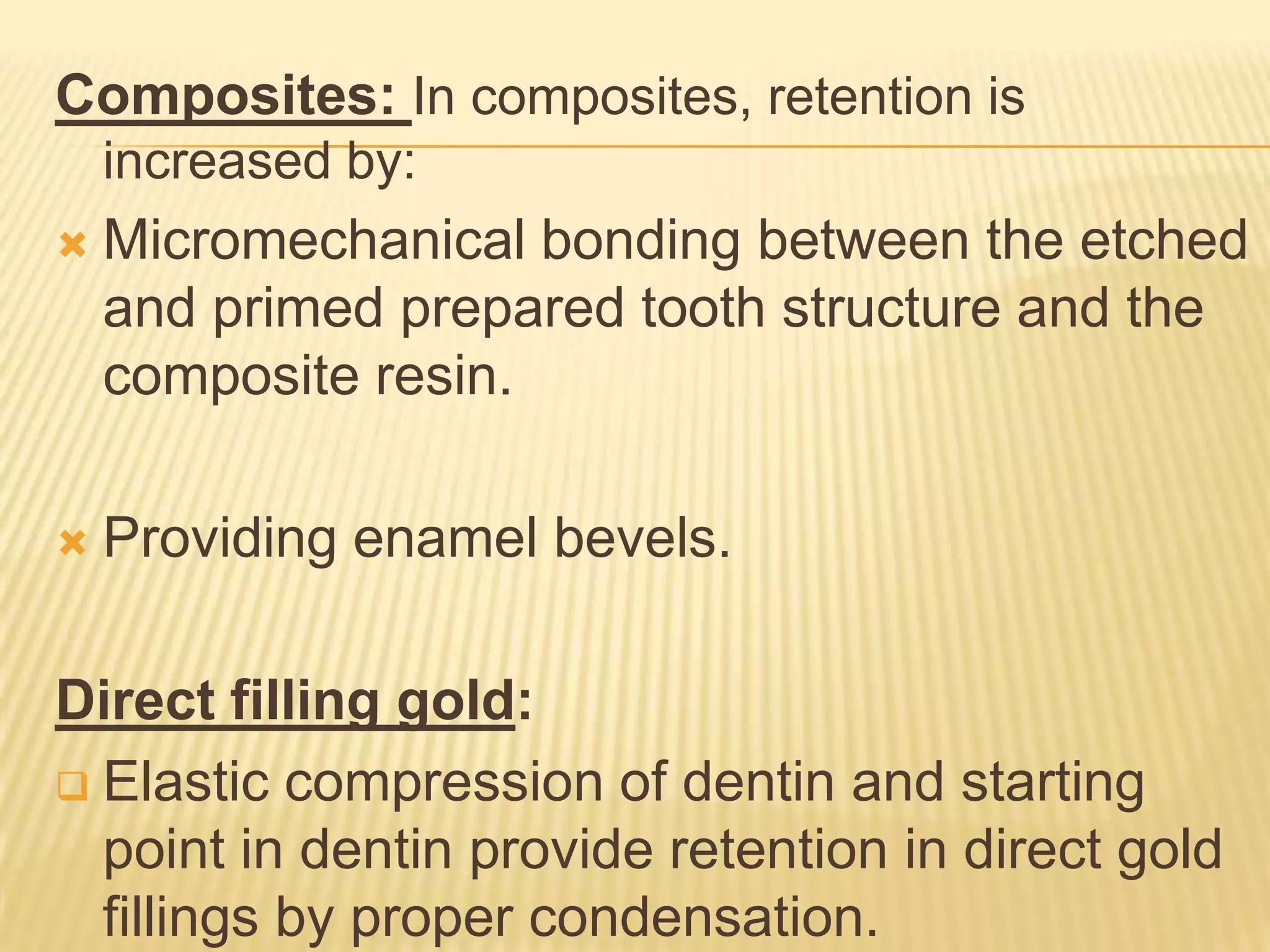 Composites: In composites, retention is increased by:

Micromechanical bonding between the etched and primed prepared tooth structure and the composite resin.

Providing enamel bevels.

Direct filling gold:

Elastic compression of dentin and starting point in dentin provide retention in direct gold fillings by proper condensation.